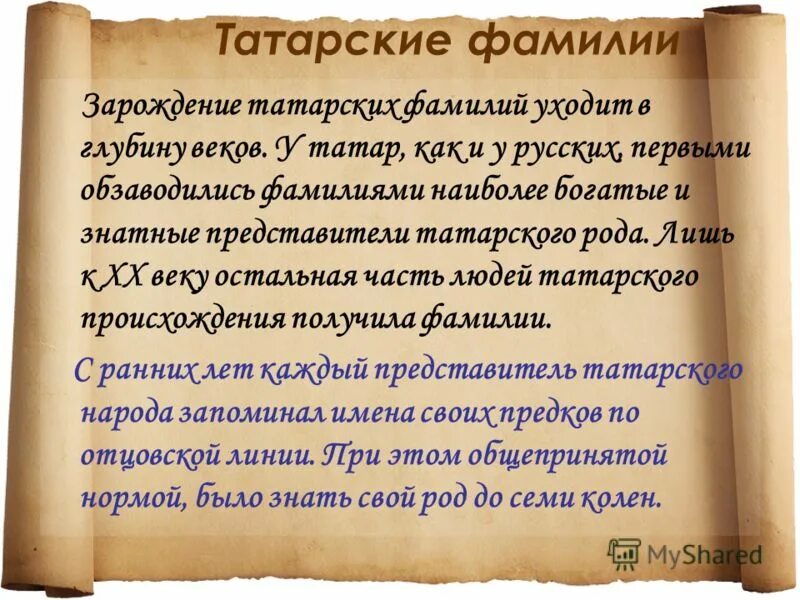 Татарские фамилии

Зарождение татарских фамилий уходит в глубину веков. У татар, как и у русских, первыми обзаводились фамилиями наиболее богатые и знатные представители татарского рода. Лишь к XX веку остальная часть людей татарского происхождения получила фамилии.

С ранних лет каждый представитель татарского народа запоминал имена своих предков по отцовской линии. При этом общепринятой нормой, было знать свой род до семи колен.

MyShared